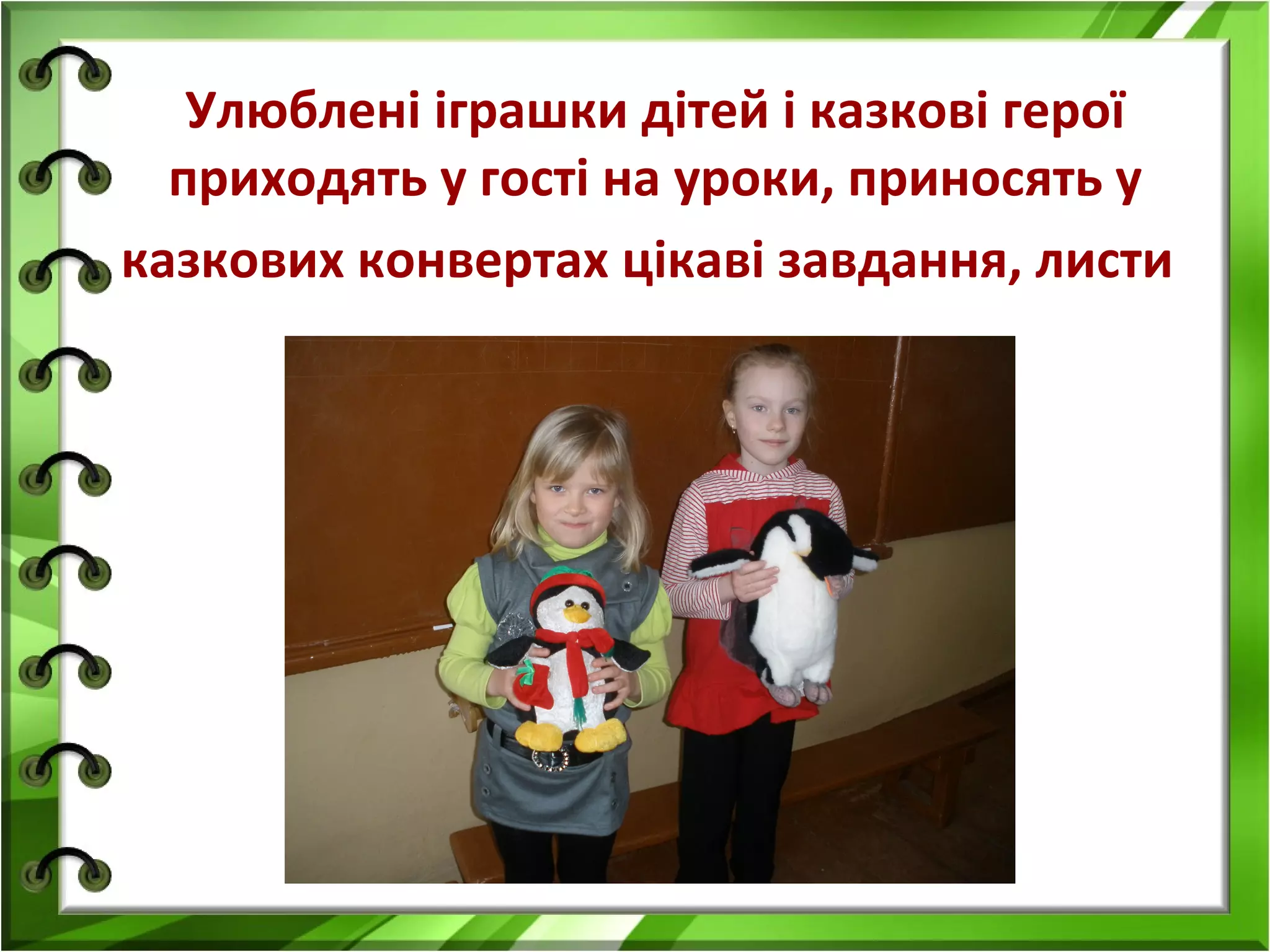 Улюблені іграшки дітей і казкові герої приходять у гості на уроки, приносять у казкових конвертах цікаві завдання, листи